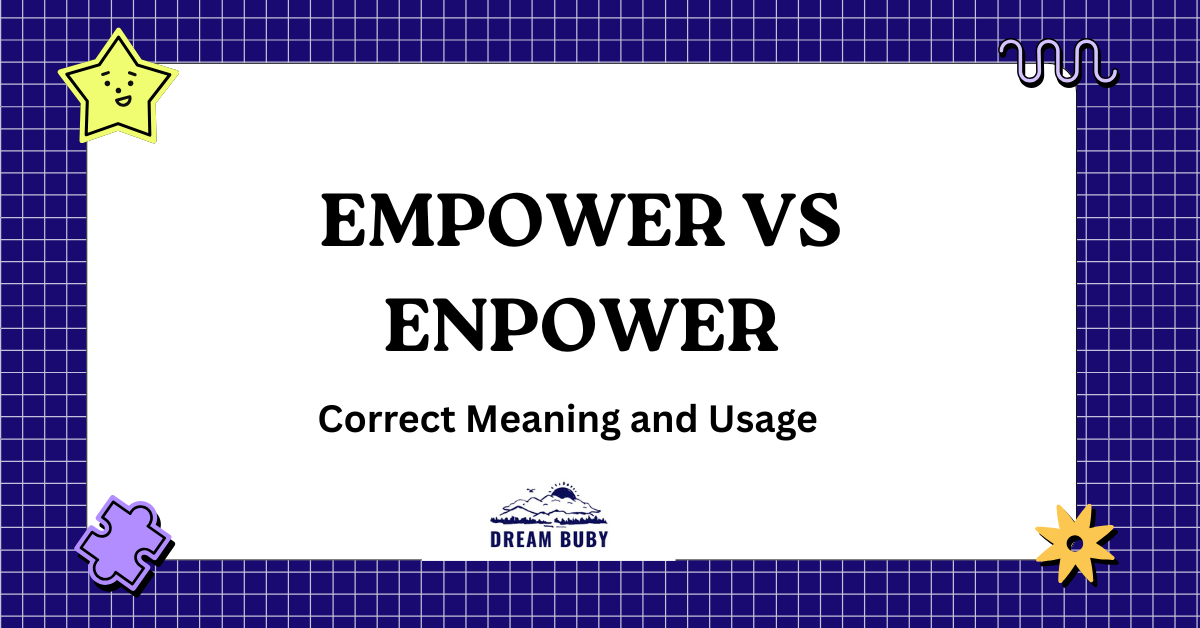 EMPOWER VS ENPOWER

Correct Meaning and Usage

DREAM BUBY